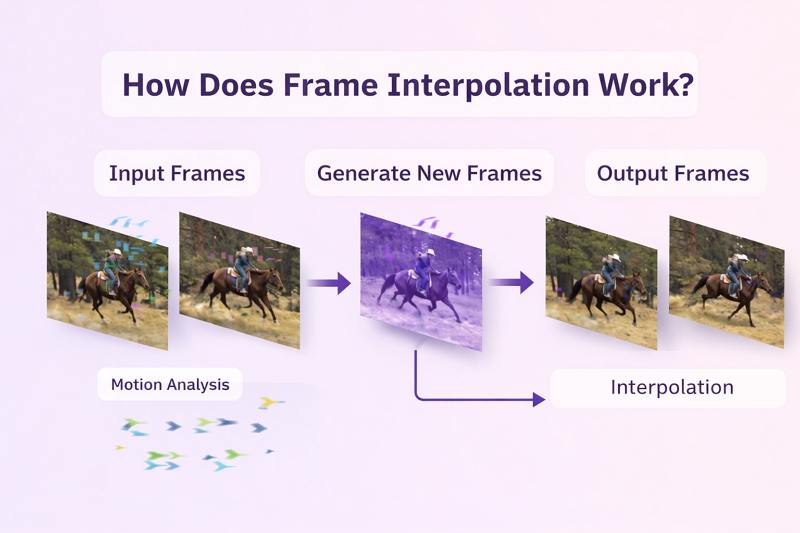 How Does Frame Interpolation Work?

Input Frames

Generate New Frames

Output Frames

Motion Analysis

Interpolation